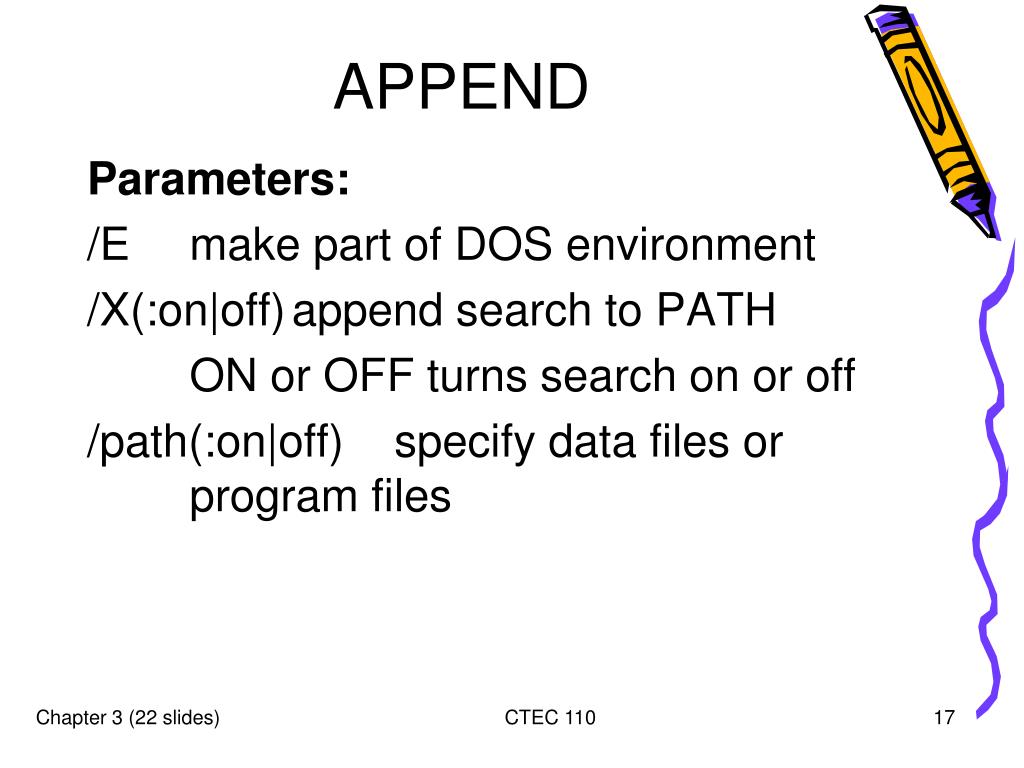 APPEND

Parameters:

/E make part of DOS environment

/X(:on|off) append search to PATH

ON or OFF turns search on or off

/path(:on|off) specify data files or program files

Chapter 3 (22 slides)

CTEC 110

17